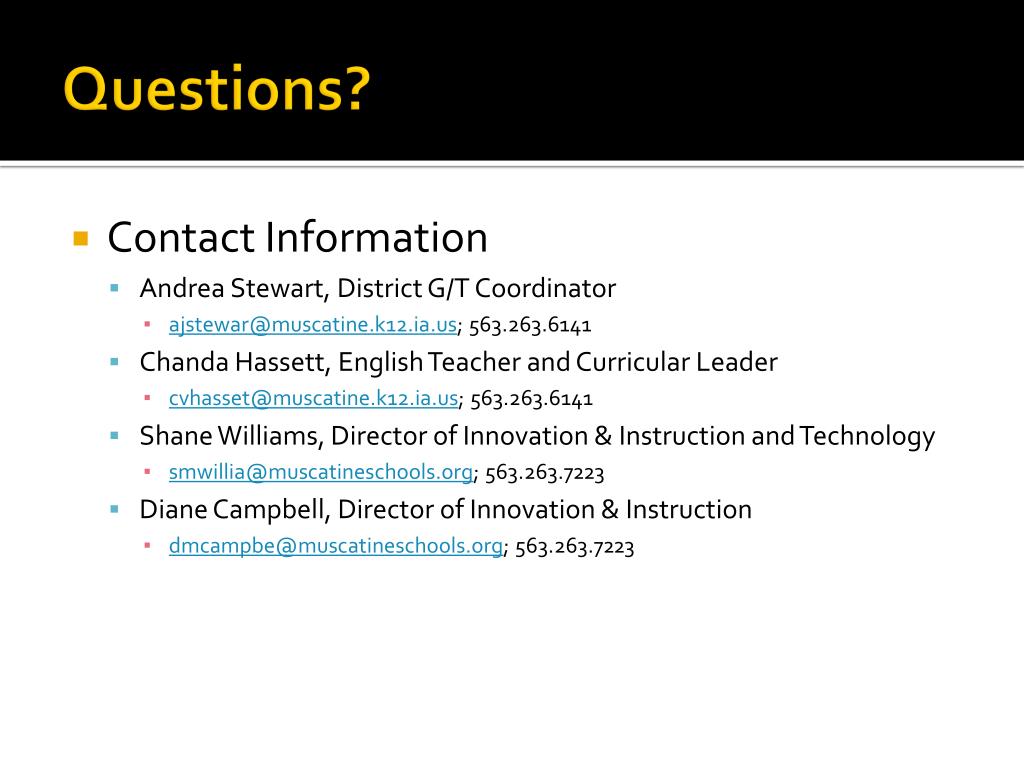 Questions?

Contact Information

Andrea Stewart, District G/T Coordinator

ajstewar@muscatine.k12.ia.us; 563.263.6141

Chanda Hassett, English Teacher and Curricular Leader

cvhasset@muscatine.k12.ia.us; 563.263.6141

Shane Williams, Director of Innovation & Instruction and Technology

smwillia@muscatineschools.org; 563.263.7223

Diane Campbell, Director of Innovation & Instruction

dmcampbe@muscatineschools.org; 563.263.7223